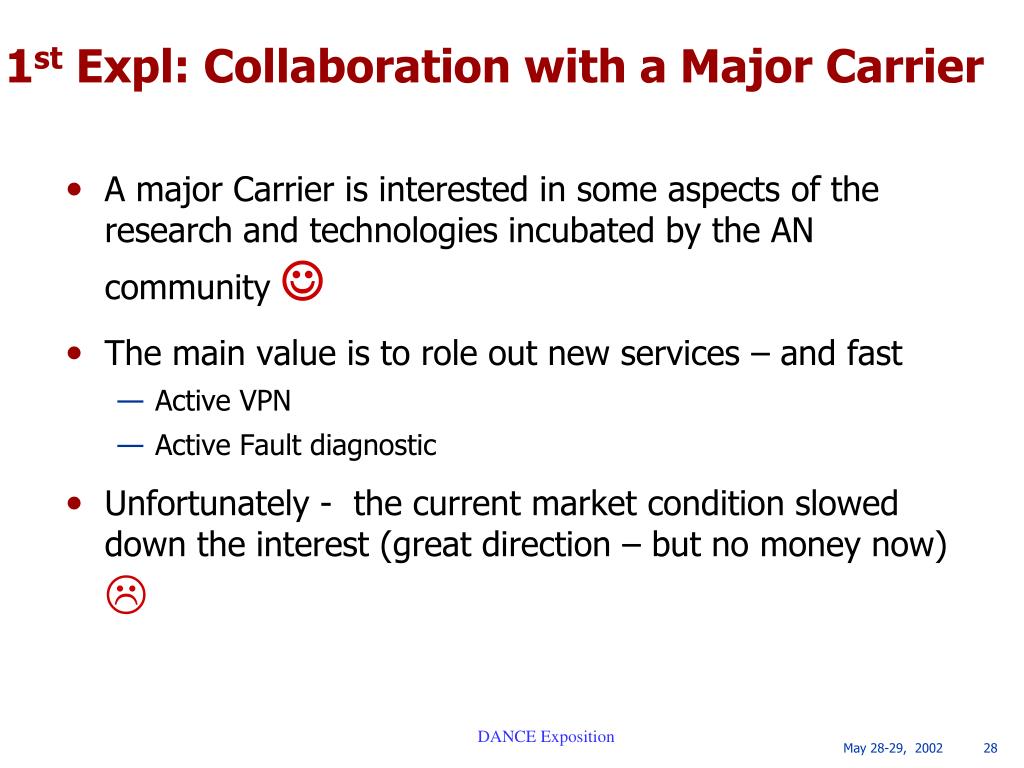 1st Expl: Collaboration with a Major Carrier

• A major Carrier is interested in some aspects of the research and technologies incubated by the AN community ☺

• The main value is to role out new services – and fast
— Active VPN
— Active Fault diagnostic

• Unfortunately -  the current market condition slowed down the interest (great direction – but no money now) ☹

DANCE Exposition

May 28-29, 2002

28